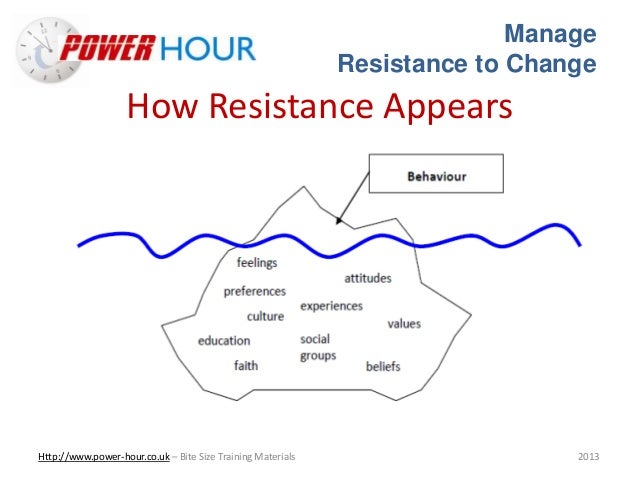 POWER HOUR

Manage
Resistance to Change

How Resistance Appears

Behaviour

feelings
attitudes
preferences
experiences
culture
values
education
social groups
faith
beliefs

Http://www.power-hour.co.uk – Bite Size Training Materials

2013